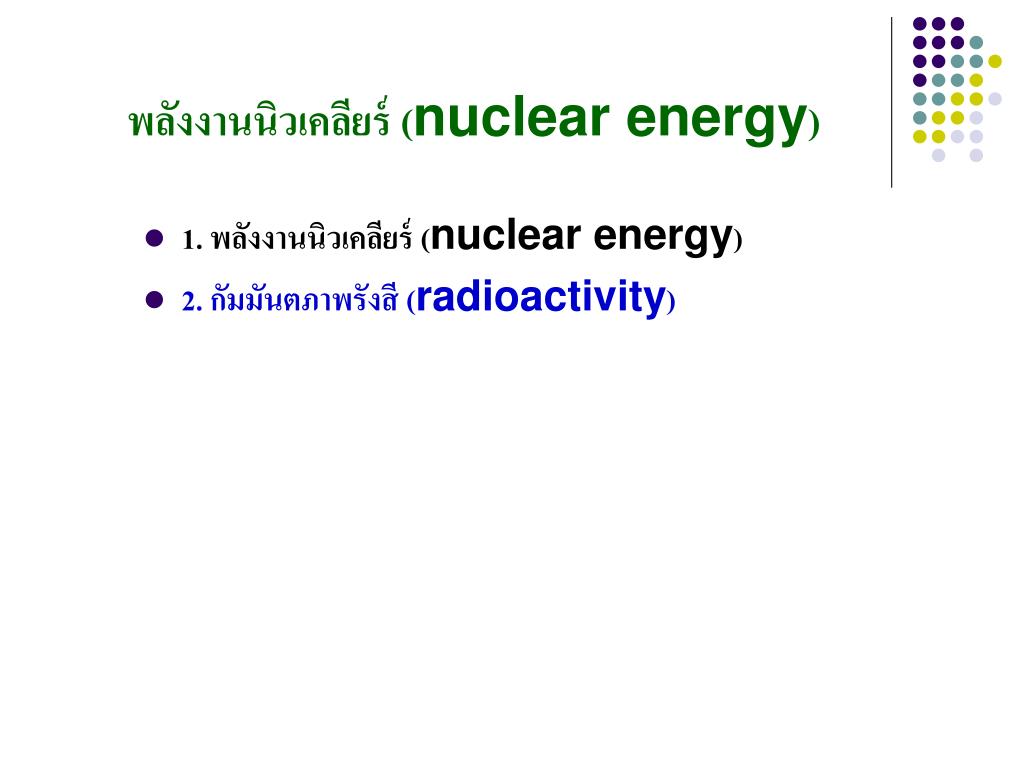 พลังงานนิวเคลียร์ (nuclear energy)

- 1. พลังงานนิวเคลียร์ (nuclear energy)
- 2. กัมมันตภาพรังสี (radioactivity)